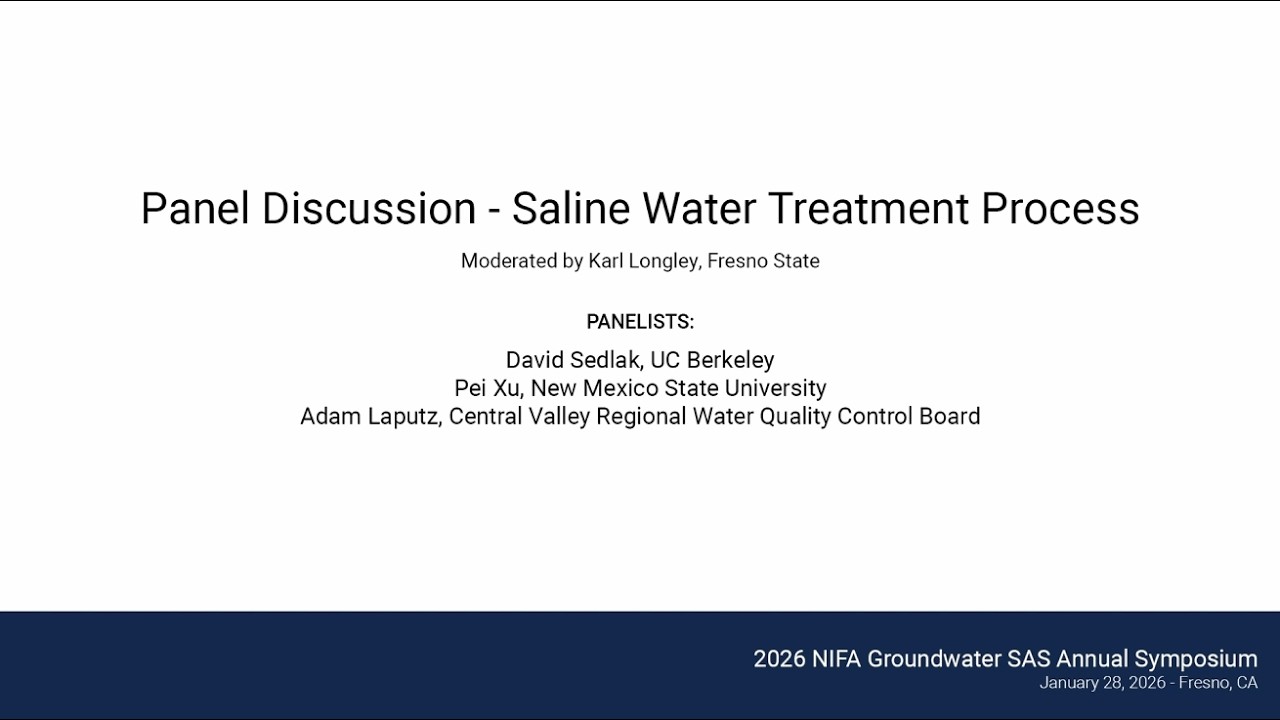 Panel Discussion - Saline Water Treatment Process

Moderated by Karl Longley, Fresno State

PANELISTS:

David Sedlak, UC Berkeley
Pei Xu, New Mexico State University
Adam Laputz, Central Valley Regional Water Quality Control Board

2026 NIFA Groundwater SAS Annual Symposium
January 28, 2026 - Fresno, CA